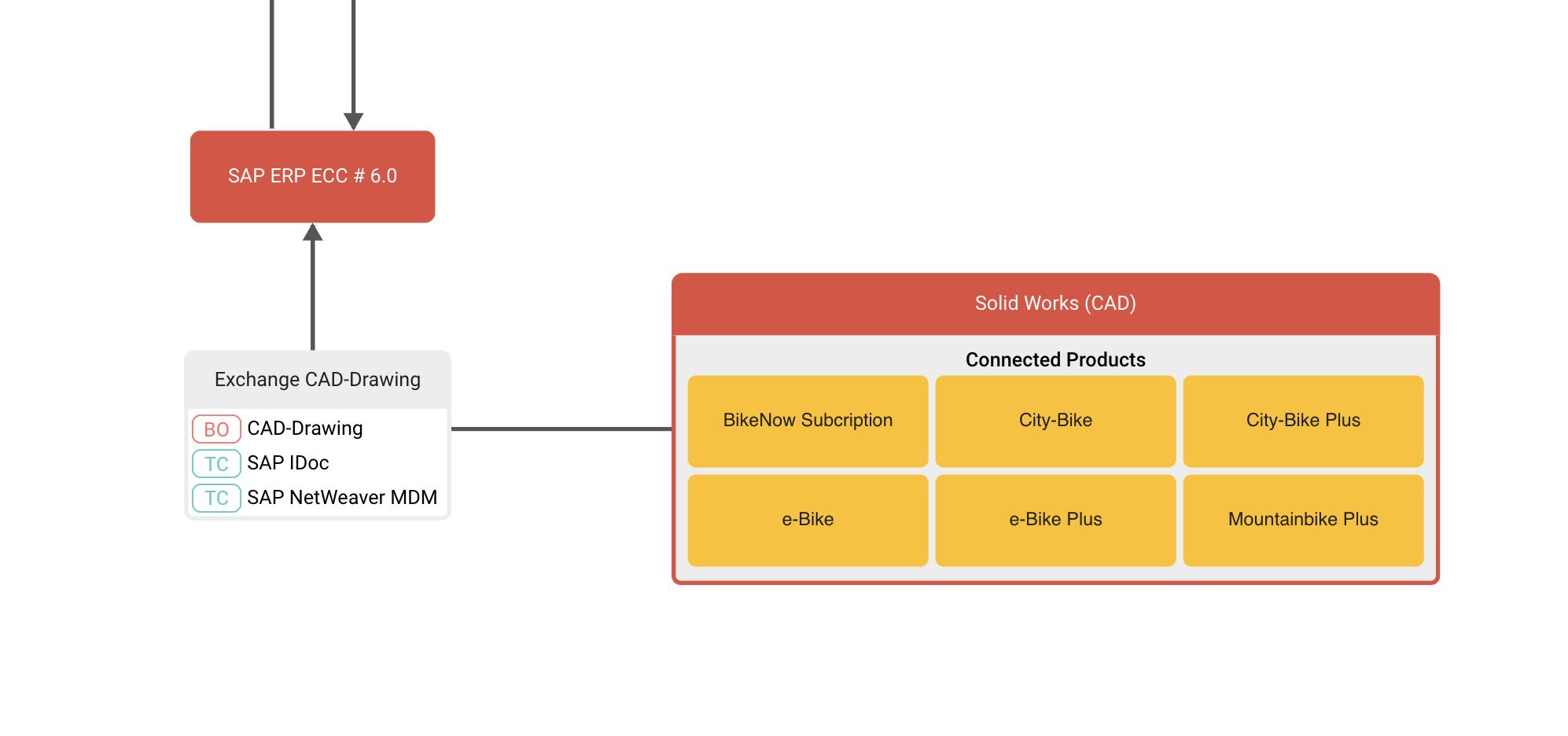 SAP ERP ECC # 6.0

Exchange CAD-Drawing

BO CAD-Drawing
TC SAP IDoc
TC SAP NetWeaver MDM

Solid Works (CAD)

Connected Products

BikeNow Subcription
City-Bike
City-Bike Plus
e-Bike
e-Bike Plus
Mountainbike Plus